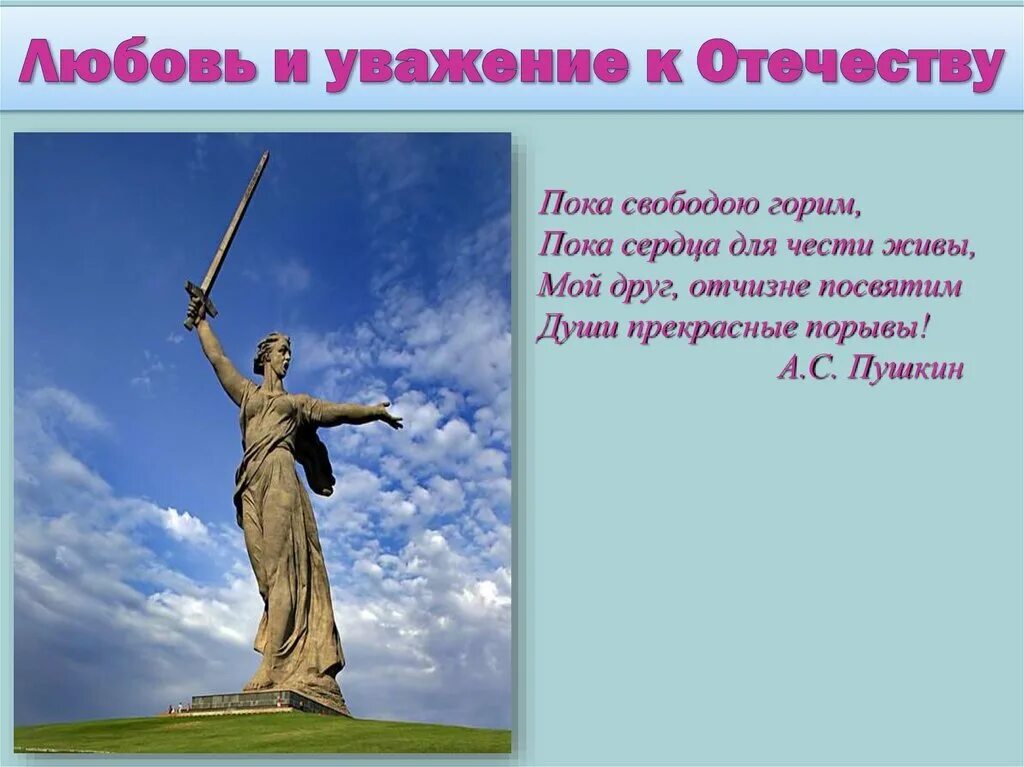 Любовь и уважение к Отечеству

Пока свободою горим,
Пока сердца для чести живы,
Мой друг, отчизне посвятим
Души прекрасные порывы!
А.С. Пушкин